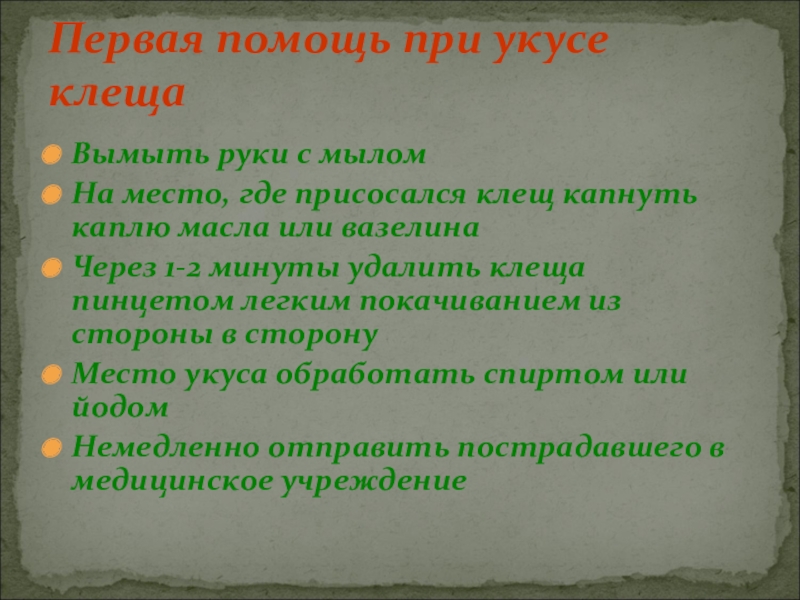 Первая помощь при укусе клеща

Вымыть руки с мылом

На место, где присосался клещ капнуть каплю масла или вазелина

Через 1-2 минуты удалить клеща пинцетом легким покачиванием из стороны в сторону

Место укуса обработать спиртом или йодом

Немедленно отправить пострадавшего в медицинское учреждение